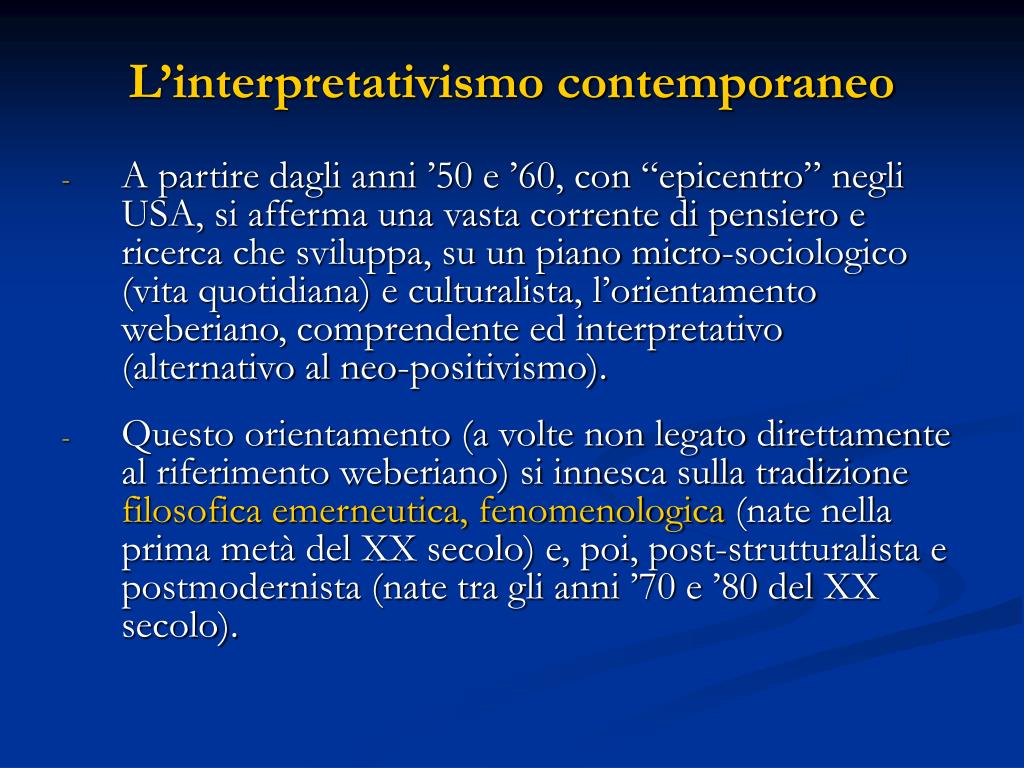 L’interpretativismo contemporaneo

- A partire dagli anni ’50 e ’60, con “epicentro” negli USA, si afferma una vasta corrente di pensiero e ricerca che sviluppa, su un piano micro-sociologico (vita quotidiana) e culturalista, l’orientamento weberiano, comprendente ed interpretativo (alternativo al neo-positivismo).

- Questo orientamento (a volte non legato direttamente al riferimento weberiano) si innesca sulla tradizione filosofica emerneutica, fenomenologica (nate nella prima metà del XX secolo) e, poi, post-strutturalista e postmodernista (nate tra gli anni ’70 e ’80 del XX secolo).